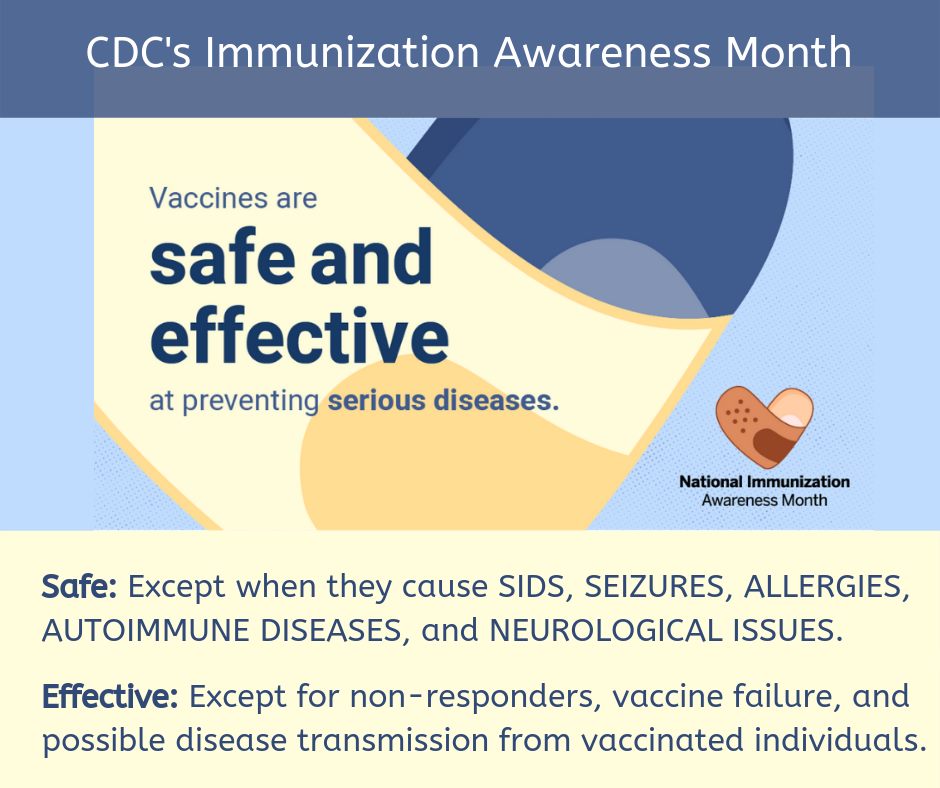 CDC's Immunization Awareness Month

Vaccines are
safe and effective
at preventing serious diseases.

National Immunization
Awareness Month

Safe: Except when they cause SIDS, SEIZURES, ALLERGIES, AUTOIMMUNE DISEASES, and NEUROLOGICAL ISSUES.

Effective: Except for non-responders, vaccine failure, and possible disease transmission from vaccinated individuals.